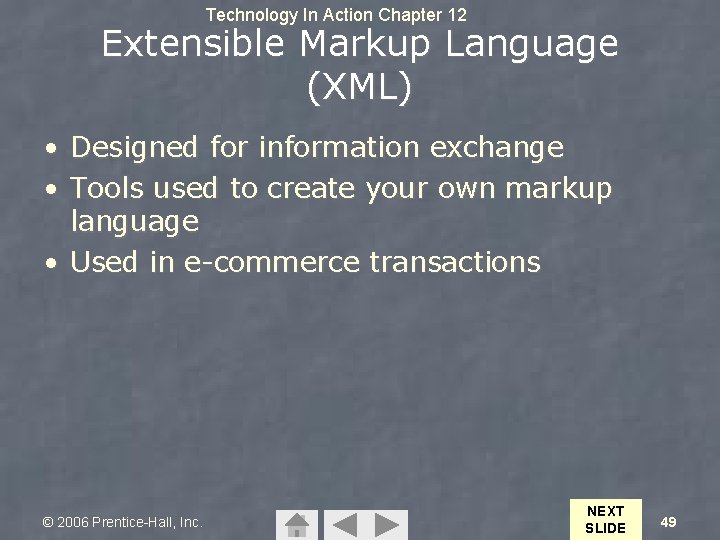 Technology In Action Chapter 12

Extensible Markup Language (XML)

• Designed for information exchange
• Tools used to create your own markup language
• Used in e-commerce transactions

© 2006 Prentice-Hall, Inc.

NEXT SLIDE

49